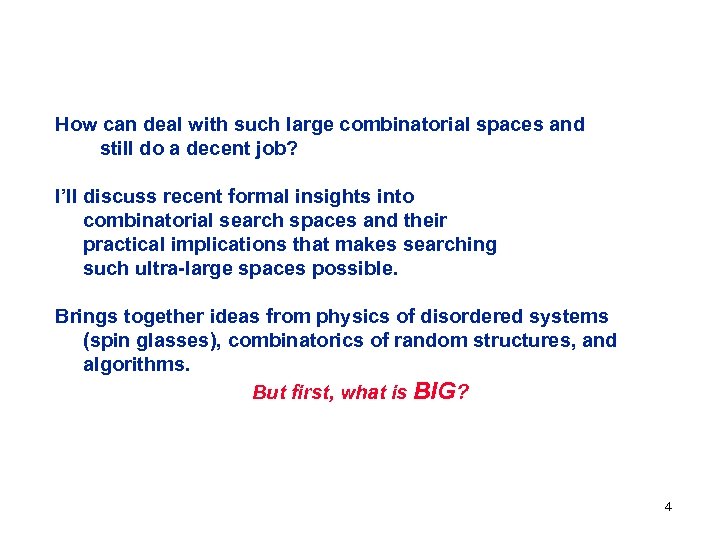 How can deal with such large combinatorial spaces and still do a decent job?

I'll discuss recent formal insights into combinatorial search spaces and their practical implications that makes searching such ultra-large spaces possible.

Brings together ideas from physics of disordered systems (spin glasses), combinatorics of random structures, and algorithms.

But first, what is BIG?

4